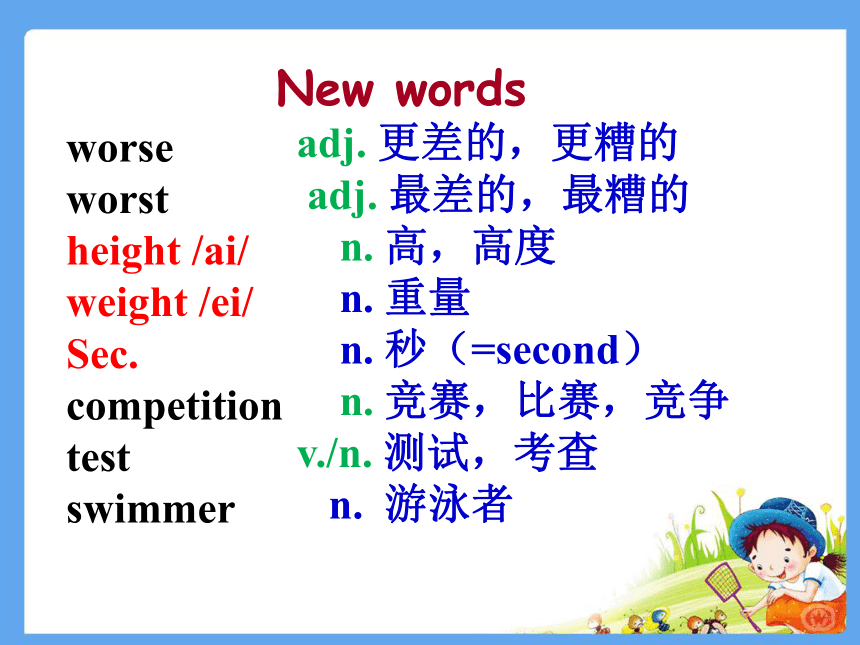 New words

worse adj. 更差的，更糟的
worst adj. 最差的，最糟的
height /ai/ n. 高，高度
weight /ei/ n. 重量
Sec. n. 秒（=second）
competition n. 竞赛，比赛，竞争
test v./n. 测试，考查
swimmer n. 游泳者